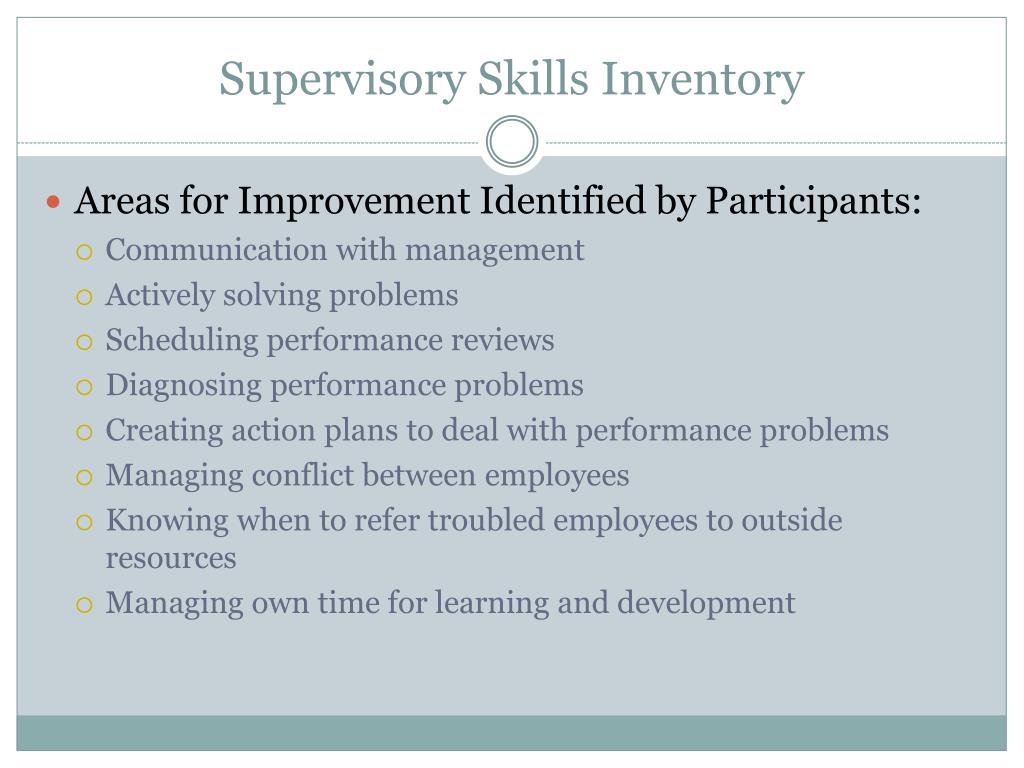 Supervisory Skills Inventory

Areas for Improvement Identified by Participants:
Communication with management
Actively solving problems
Scheduling performance reviews
Diagnosing performance problems
Creating action plans to deal with performance problems
Managing conflict between employees
Knowing when to refer troubled employees to outside resources
Managing own time for learning and development